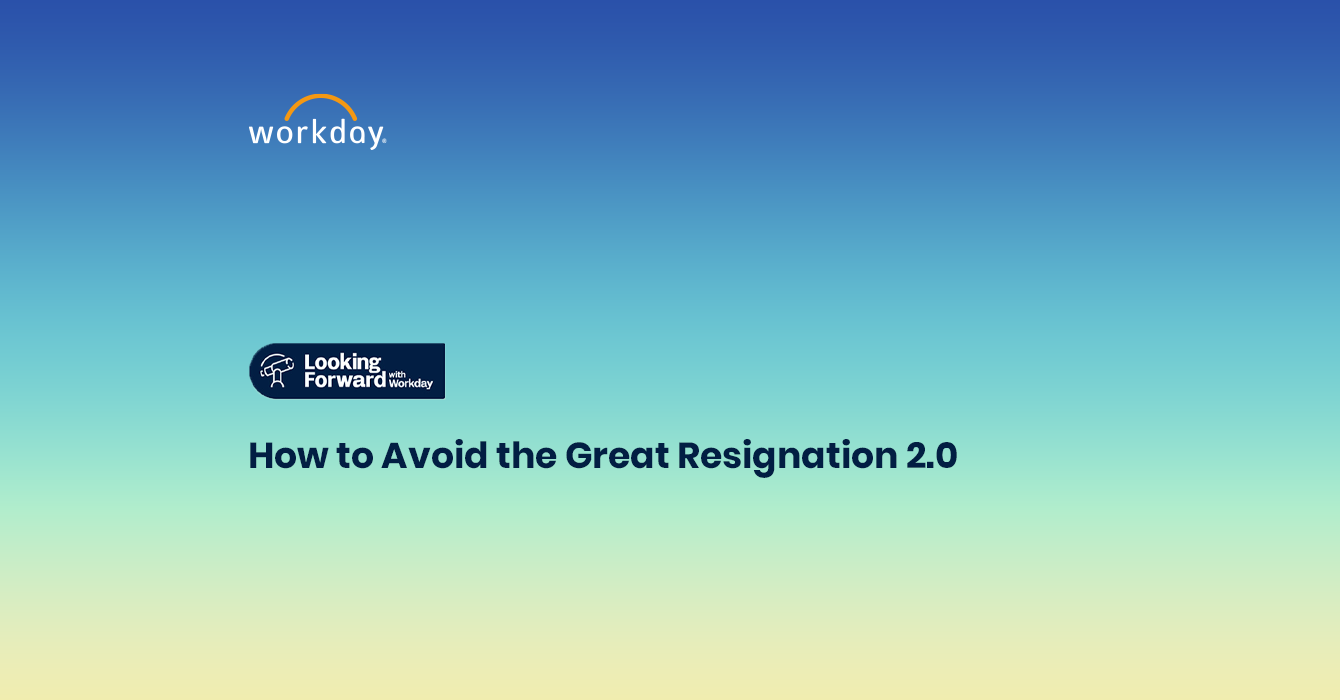 workday.

Looking Forward with Workday

How to Avoid the Great Resignation 2.0